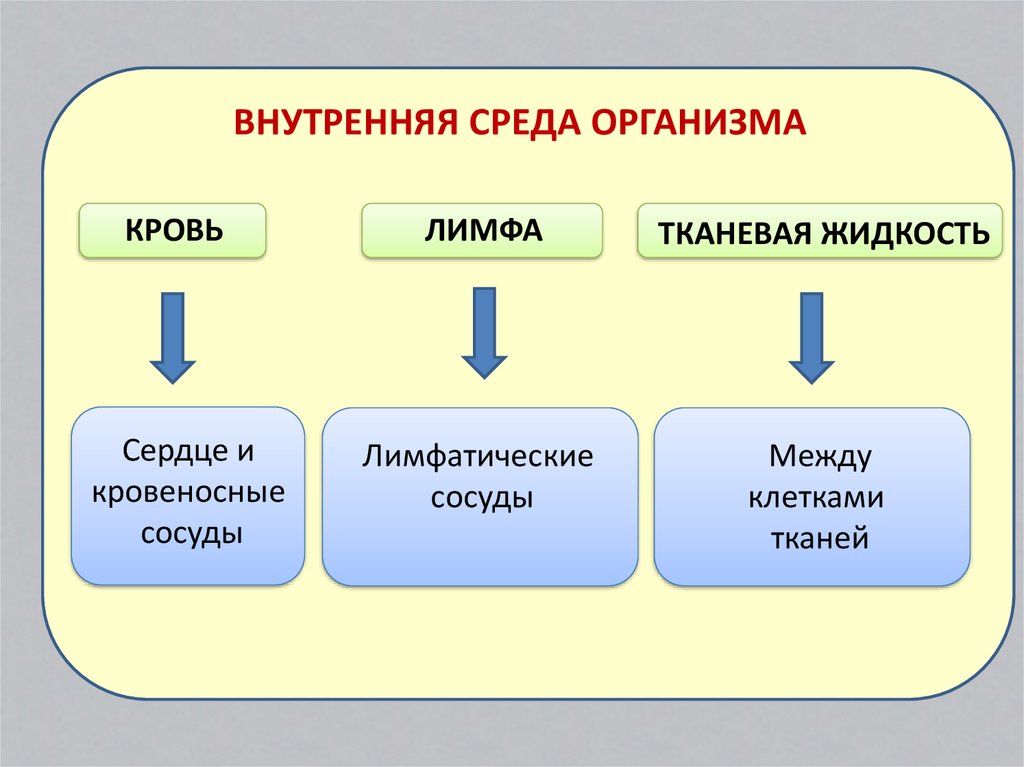 ВНУТРЕННЯЯ СРЕДА ОРГАНИЗМА

КРОВЬ

ЛИМФА

ТКАНЕВАЯ ЖИДКОСТЬ

Сердце и кровеносные сосуды

Лимфатические сосуды

Между клетками тканей